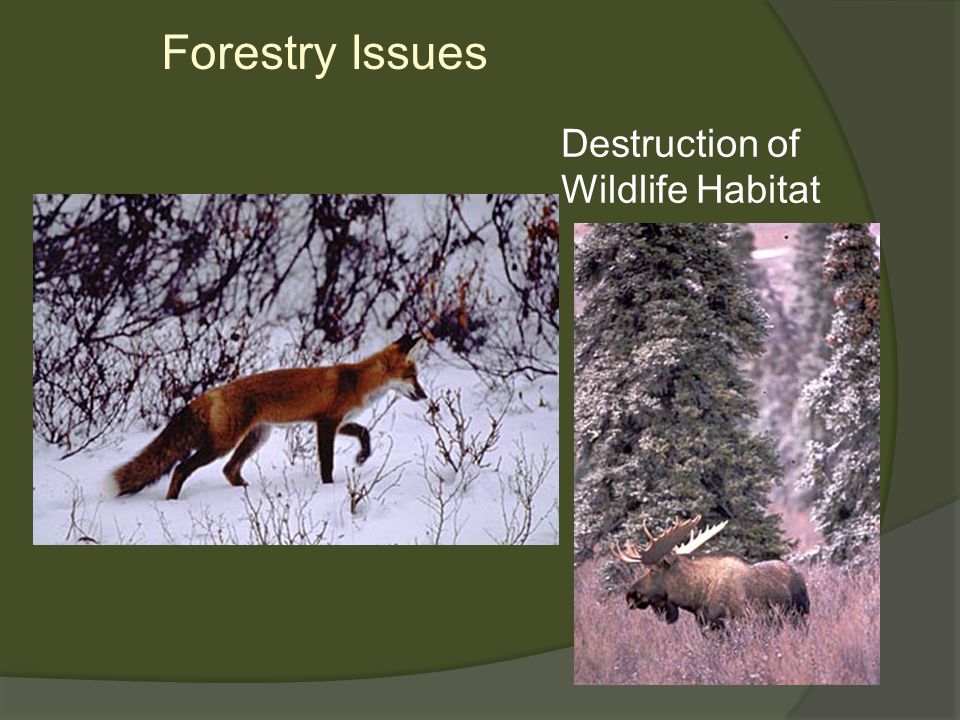 Forestry Issues

Destruction of Wildlife Habitat